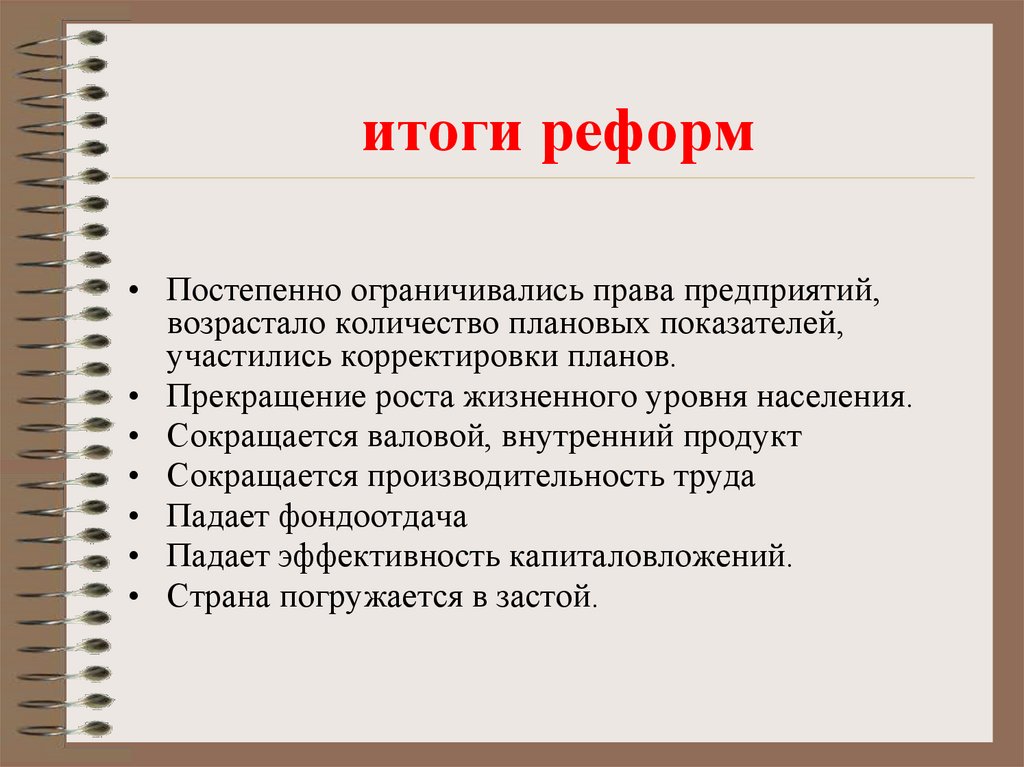 итоги реформ

• Постепенно ограничивались права предприятий, возрастало количество плановых показателей, участились корректировки планов.
• Прекращение роста жизненного уровня населения.
• Сокращается валовой, внутренний продукт
• Сокращается производительность труда
• Падает фондоотдача
• Падает эффективность капиталовложений.
• Страна погружается в застой.